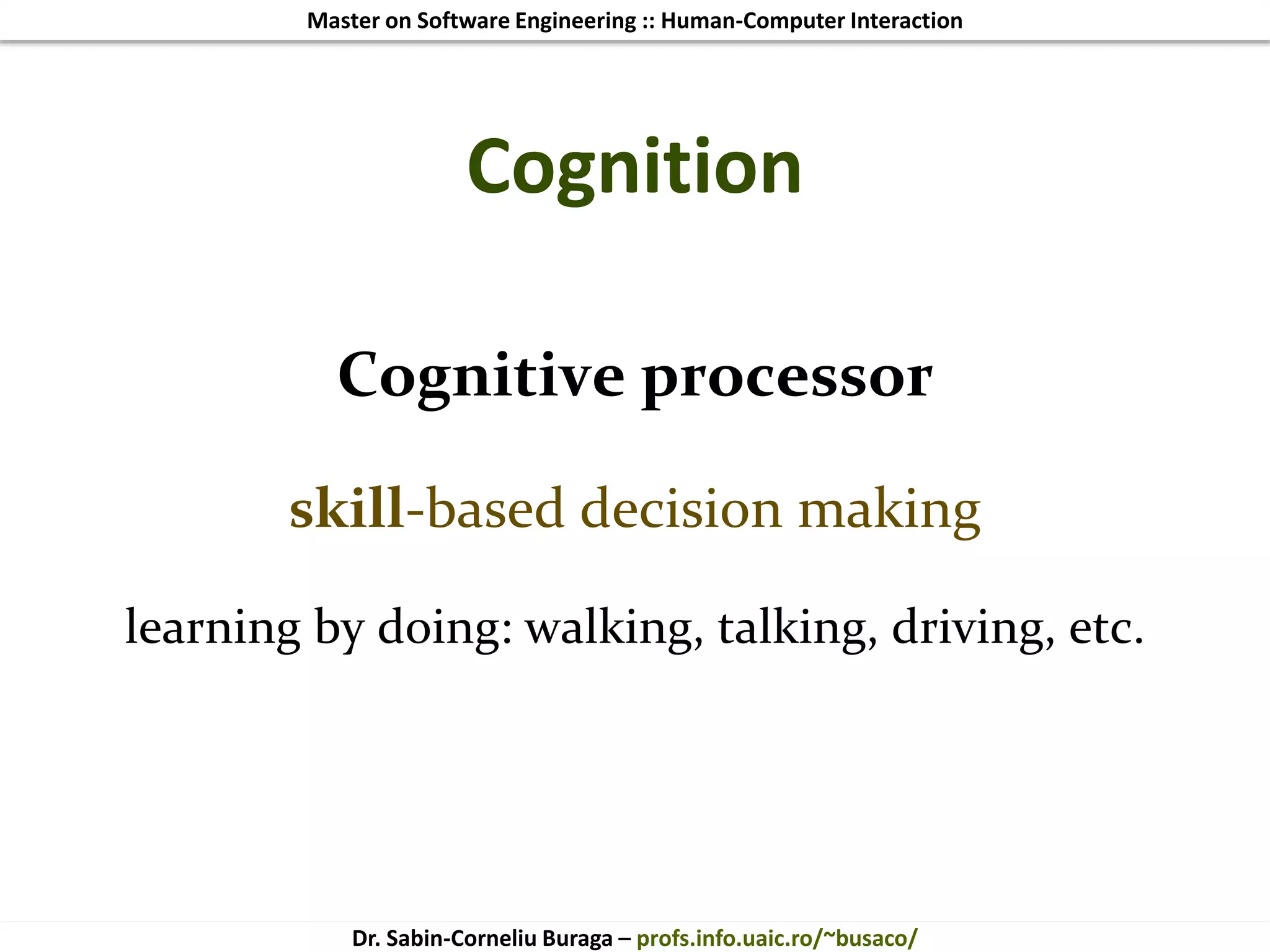 Master on Software Engineering :: Human-Computer Interaction

Cognition

Cognitive processor

skill-based decision making

learning by doing: walking, talking, driving, etc.

Dr. Sabin-Corneliu Buraga – profs.info.uaic.ro/~busaco/